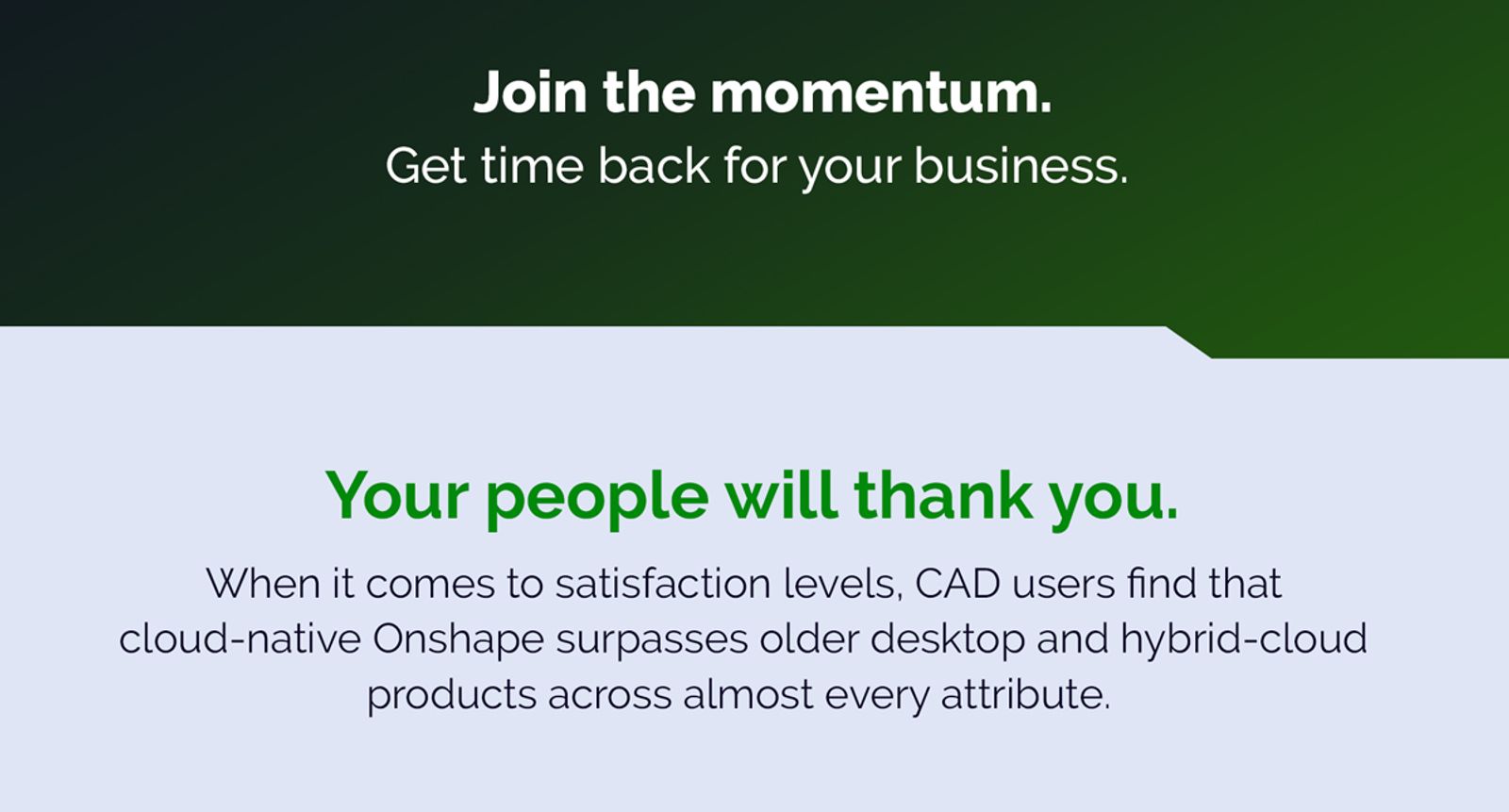 Join the momentum.
Get time back for your business.

Your people will thank you.

When it comes to satisfaction levels, CAD users find that cloud-native Onshape surpasses older desktop and hybrid-cloud products across almost every attribute.